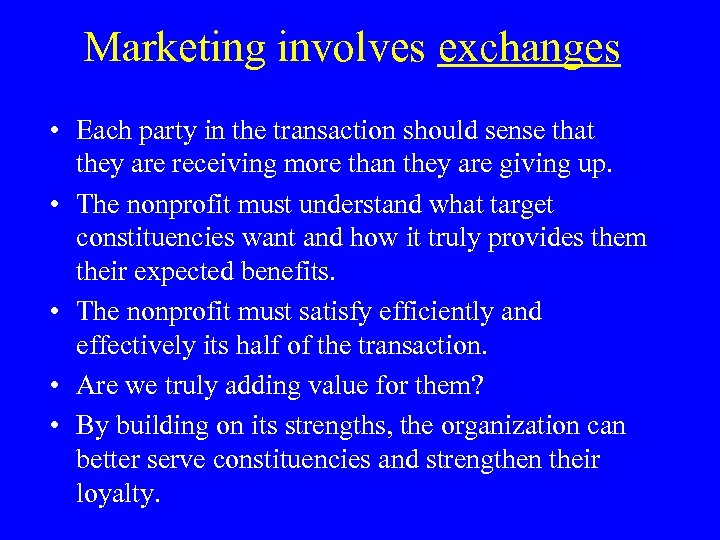 Marketing involves exchanges

• Each party in the transaction should sense that they are receiving more than they are giving up.
• The nonprofit must understand what target constituencies want and how it truly provides them their expected benefits.
• The nonprofit must satisfy efficiently and effectively its half of the transaction.
• Are we truly adding value for them?
• By building on its strengths, the organization can better serve constituencies and strengthen their loyalty.